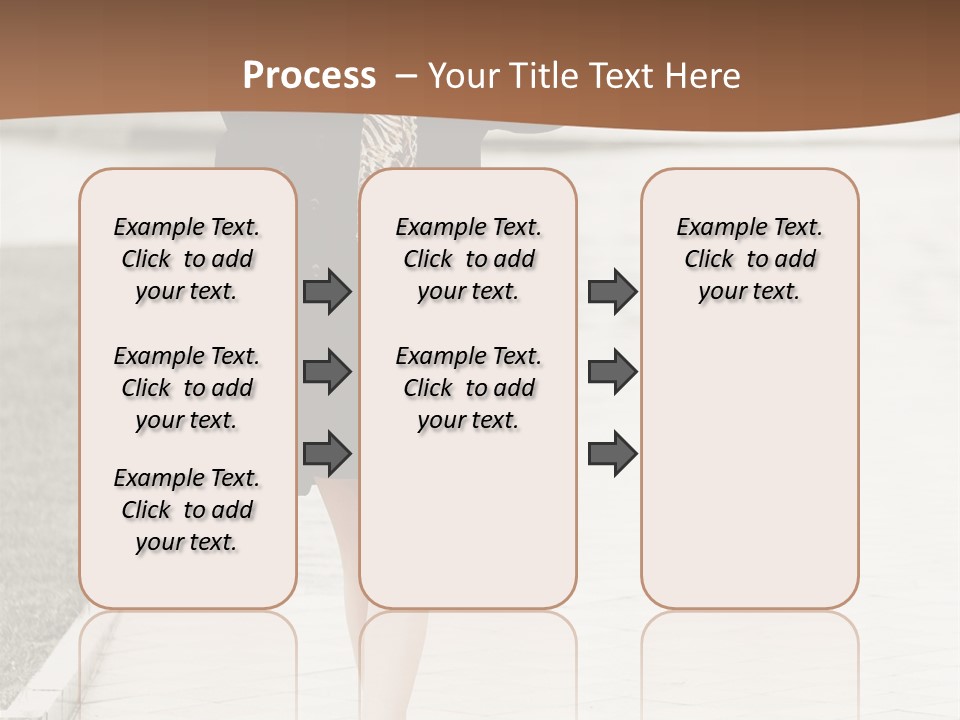 Process – Your Title Text Here

Example Text. Click to add your text.

Example Text. Click to add your text.

Example Text. Click to add your text.

Example Text. Click to add your text.

Example Text. Click to add your text.

Example Text. Click to add your text.